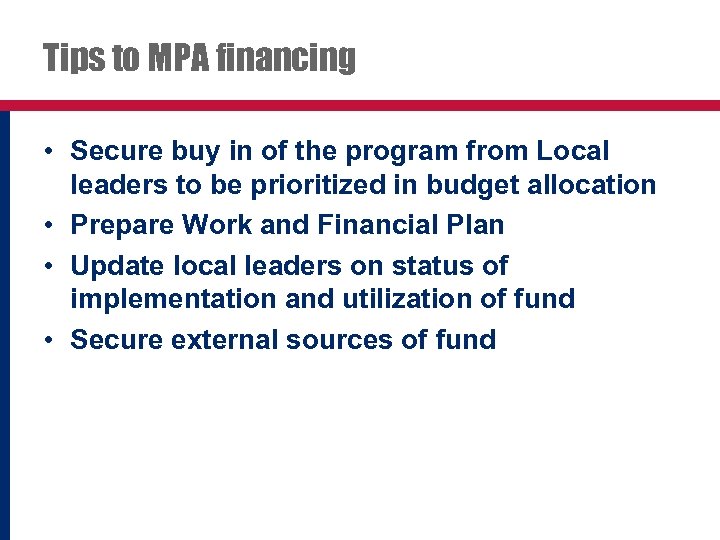 Tips to MPA financing

• Secure buy in of the program from Local leaders to be prioritized in budget allocation
• Prepare Work and Financial Plan
• Update local leaders on status of implementation and utilization of fund
• Secure external sources of fund